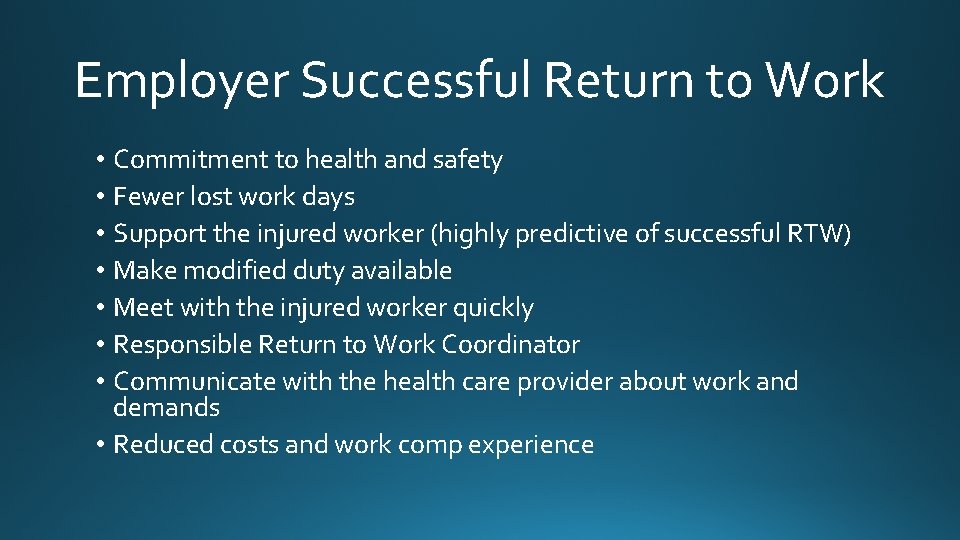 Employer Successful Return to Work

• Commitment to health and safety
• Fewer lost work days
• Support the injured worker (highly predictive of successful RTW)
• Make modified duty available
• Meet with the injured worker quickly
• Responsible Return to Work Coordinator
• Communicate with the health care provider about work and demands
• Reduced costs and work comp experience